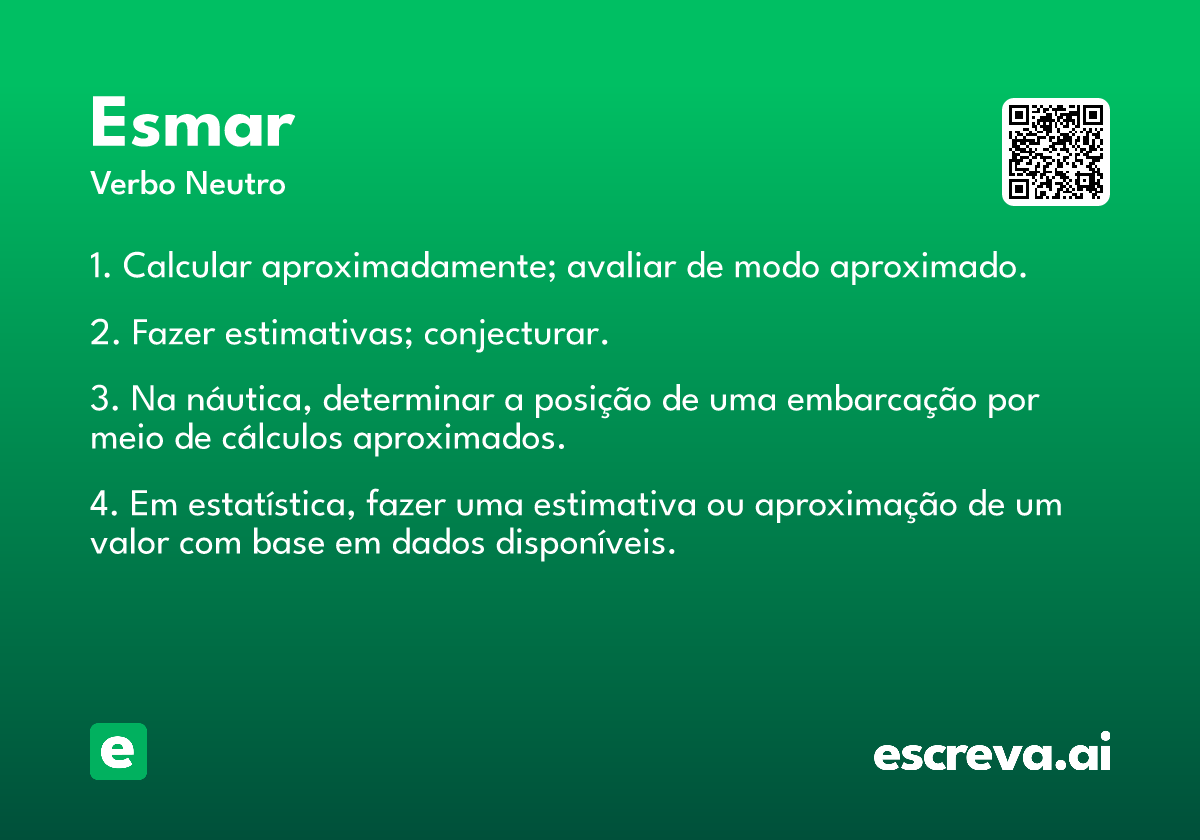 Esmar
Verbo Neutro

1. Calcular aproximadamente; avaliar de modo aproximado.

2. Fazer estimativas; conjecturar.

3. Na náutica, determinar a posição de uma embarcação por meio de cálculos aproximados.

4. Em estatística, fazer uma estimativa ou aproximação de um valor com base em dados disponíveis.

e

escreva.ai